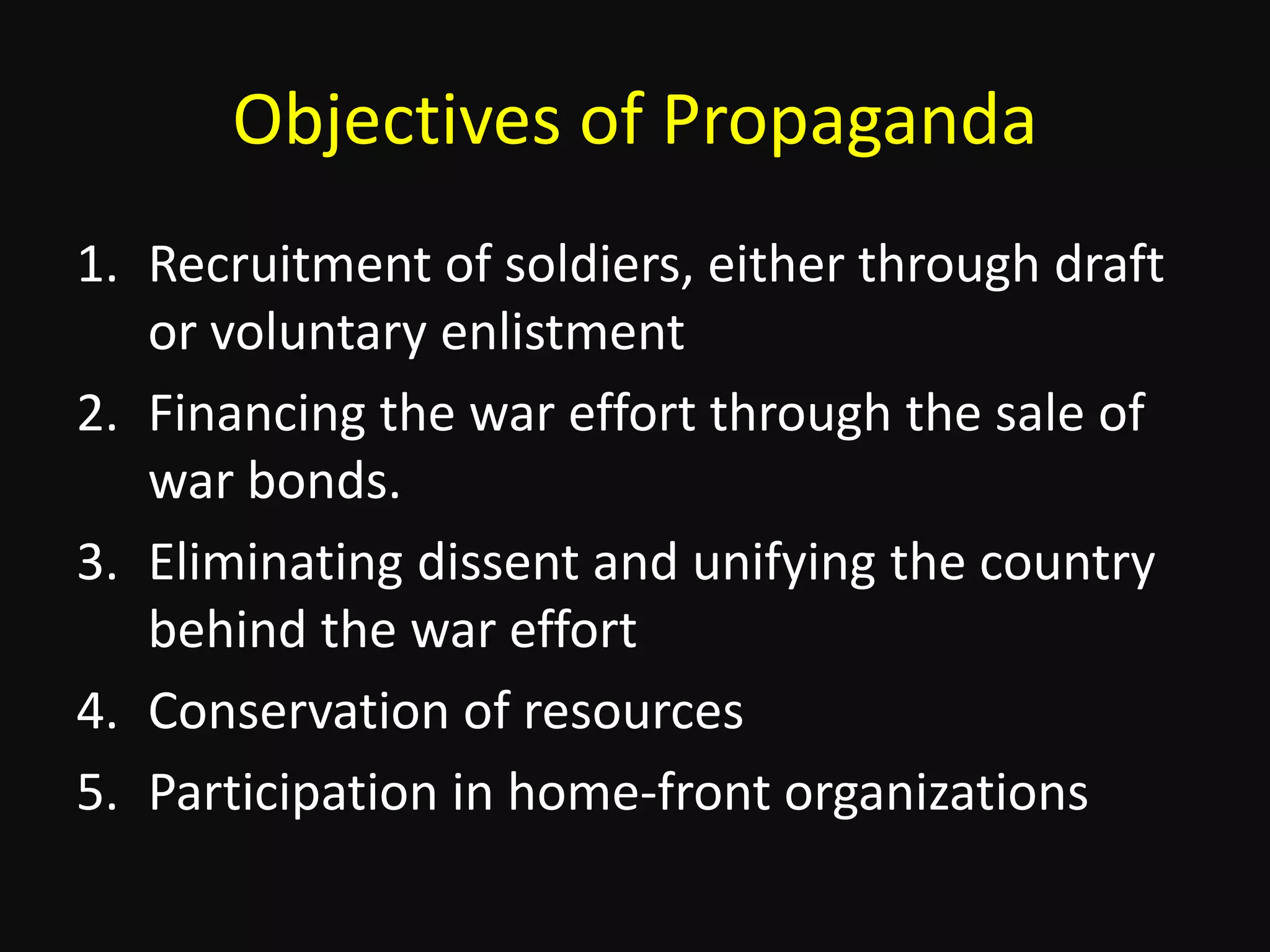 Objectives of Propaganda

1. Recruitment of soldiers, either through draft or voluntary enlistment
2. Financing the war effort through the sale of war bonds.
3. Eliminating dissent and unifying the country behind the war effort
4. Conservation of resources
5. Participation in home-front organizations